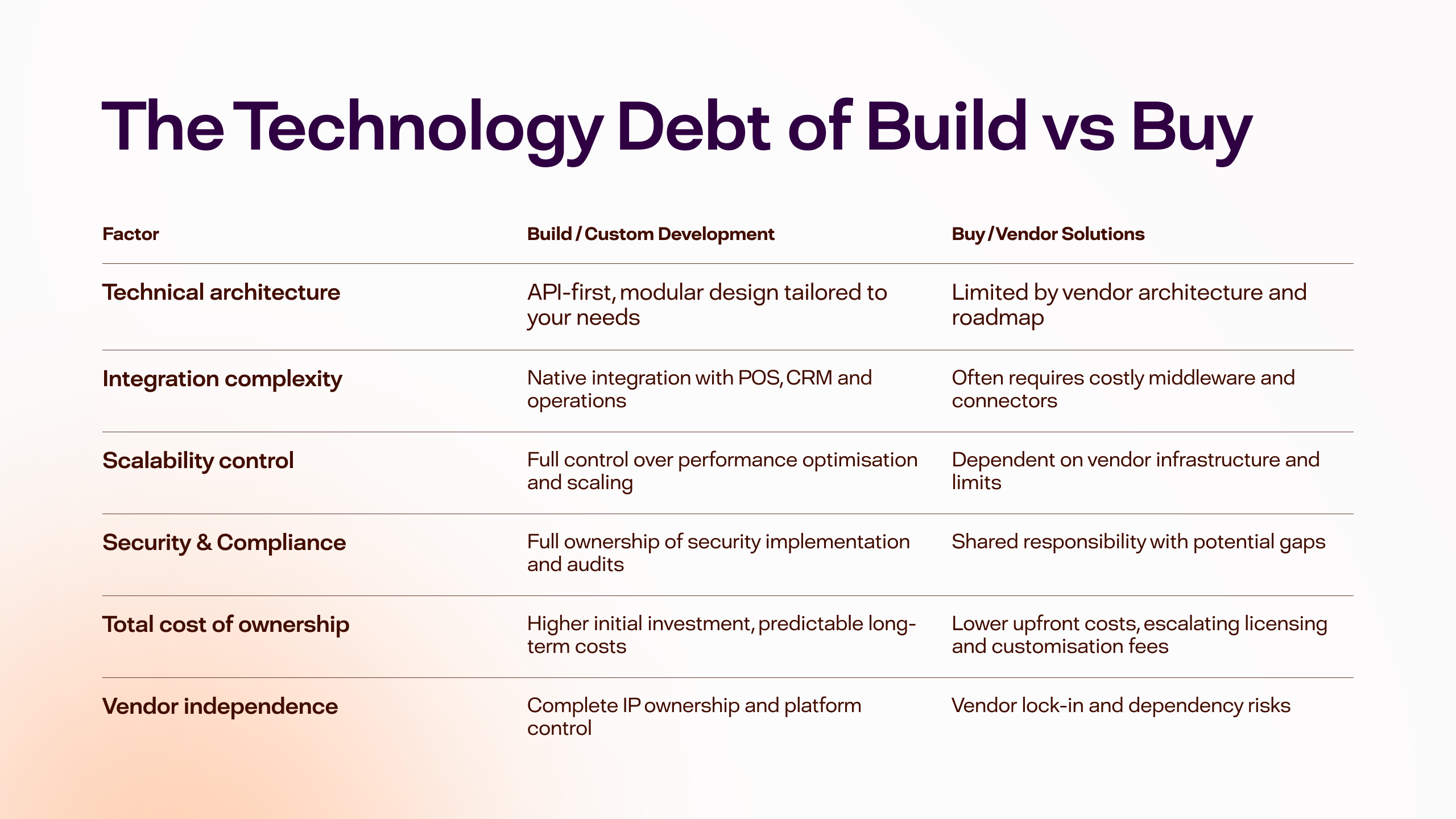 The Technology Debt of Build vs Buy

| Factor | Build / Custom Development | Buy / Vendor Solutions |
|---|---|---|
| Technical architecture | API-first, modular design tailored to your needs | Limited by vendor architecture and roadmap |
| Integration complexity | Native integration with POS, CRM and operations | Often requires costly middleware and connectors |
| Scalability control | Full control over performance optimisation and scaling | Dependent on vendor infrastructure and limits |
| Security & Compliance | Full ownership of security implementation and audits | Shared responsibility with potential gaps |
| Total cost of ownership | Higher initial investment, predictable long-term costs | Lower upfront costs, escalating licensing and customisation fees |
| Vendor independence | Complete IP ownership and platform control | Vendor lock-in and dependency risks |